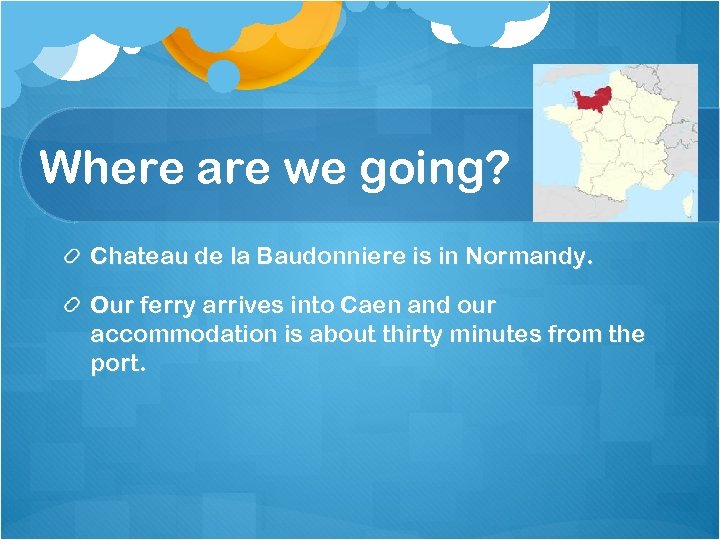 Where are we going?

Chateau de la Baudonniere is in Normandy.

Our ferry arrives into Caen and our accommodation is about thirty minutes from the port.